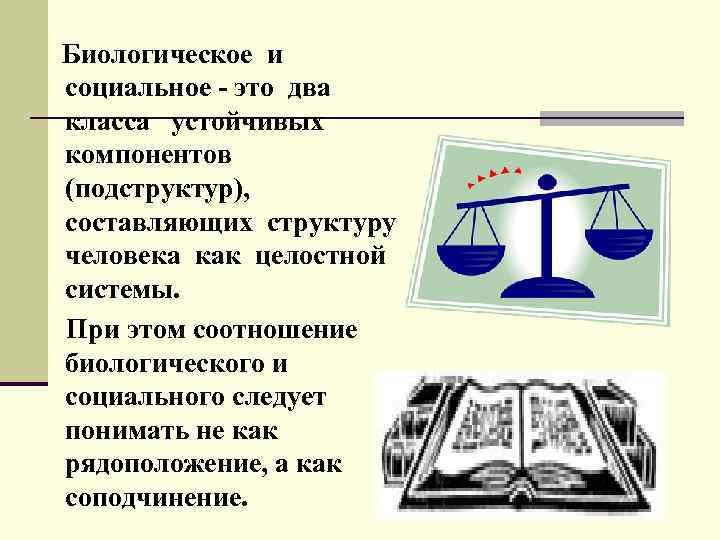 Биологическое и социальное - это два класса устойчивых компонентов (подструктур), составляющих структуру человека как целостной системы.

При этом соотношение биологического и социального следует понимать не как рядоположение, а как соподчинение.